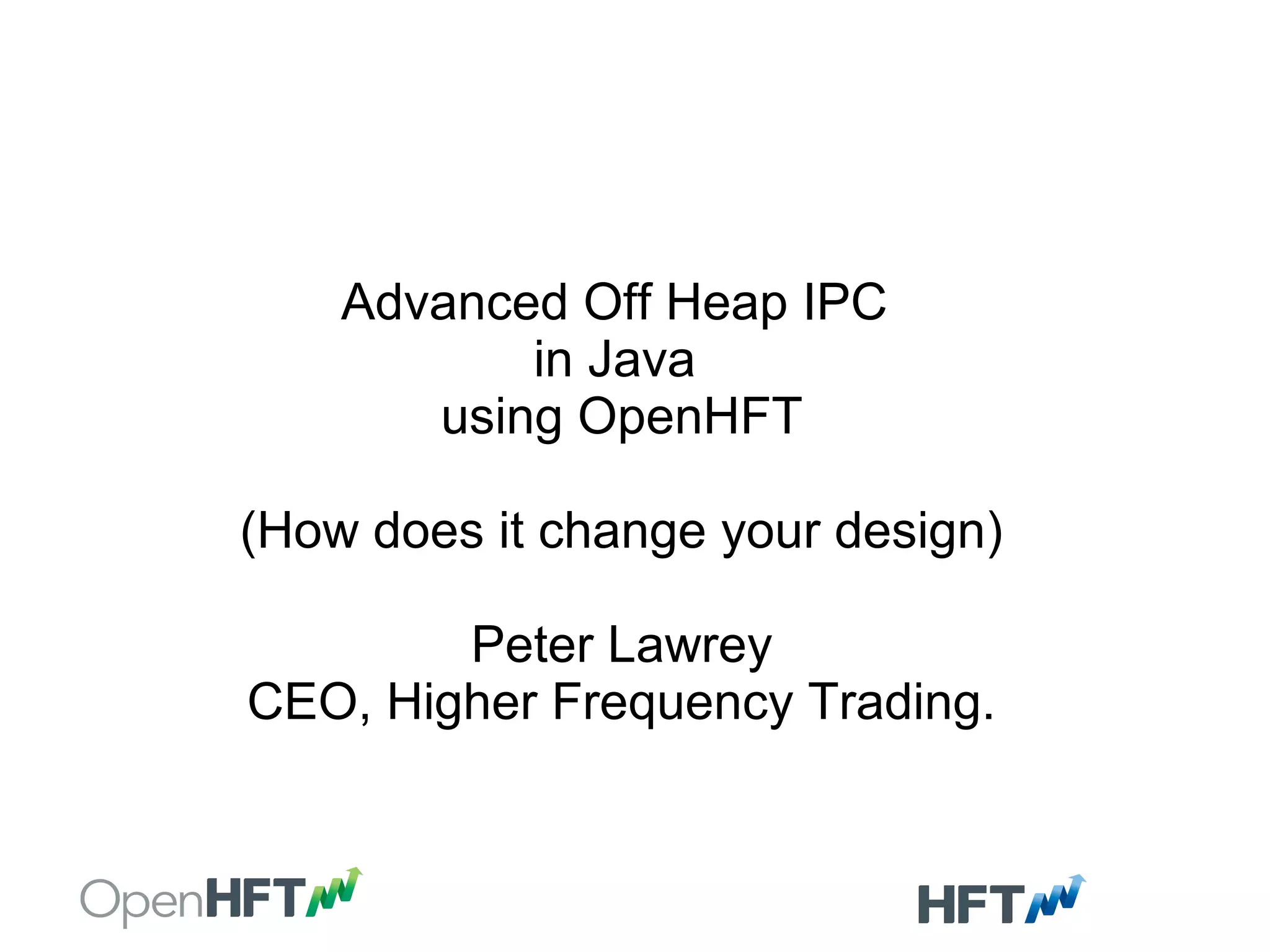 Advanced Off Heap IPC
in Java
using OpenHFT

(How does it change your design)

Peter Lawrey
CEO, Higher Frequency Trading.

OpenHFT

HFT